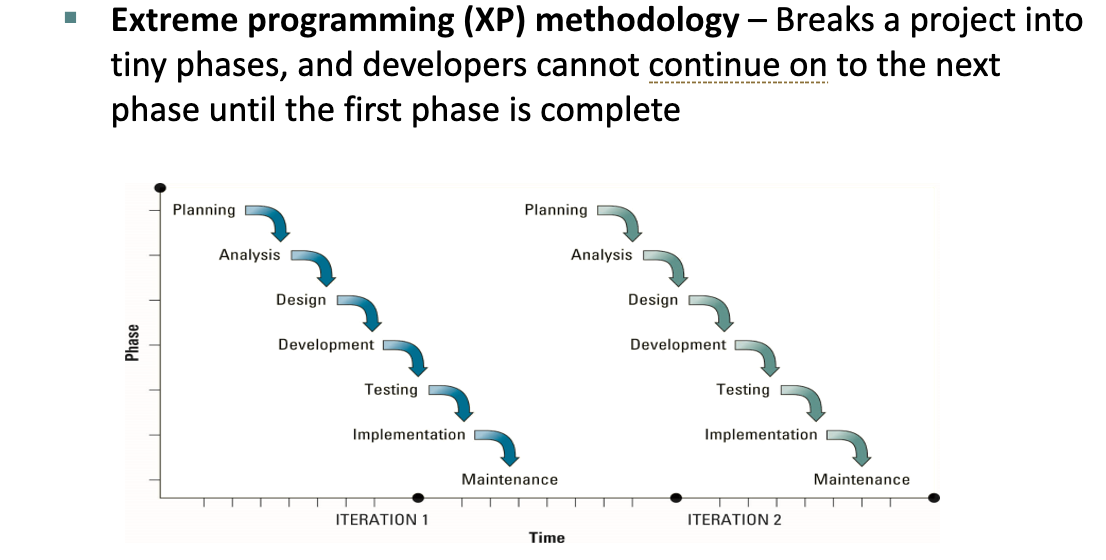 ▪ **Extreme programming (XP) methodology** – Breaks a project into tiny phases, and developers cannot continue on to the next phase until the first phase is complete

Phase

Planning
Analysis
Design
Development
Testing
Implementation
Maintenance

ITERATION 1

Planning
Analysis
Design
Development
Testing
Implementation
Maintenance

ITERATION 2

Time